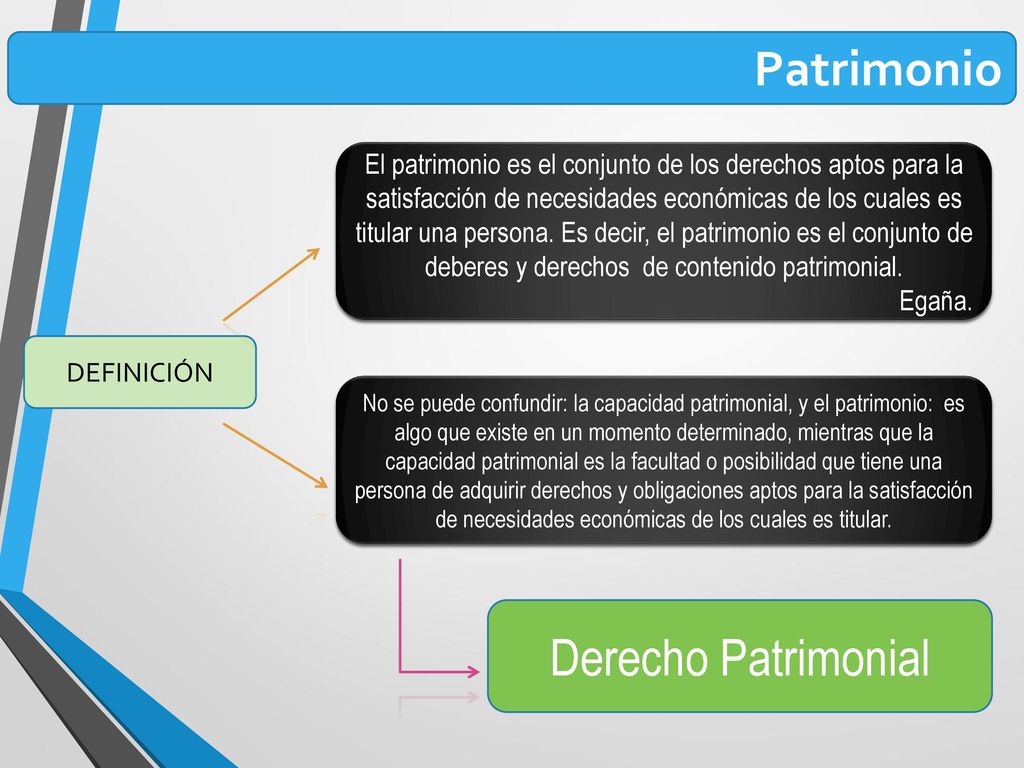 Patrimonio

DEFINICIÓN

El patrimonio es el conjunto de los derechos aptos para la satisfacción de necesidades económicas de los cuales es titular una persona. Es decir, el patrimonio es el conjunto de deberes y derechos de contenido patrimonial.
Egaña.

No se puede confundir: la capacidad patrimonial, y el patrimonio: es algo que existe en un momento determinado, mientras que la capacidad patrimonial es la facultad o posibilidad que tiene una persona de adquirir derechos y obligaciones aptos para la satisfacción de necesidades económicas de los cuales es titular.

Derecho Patrimonial